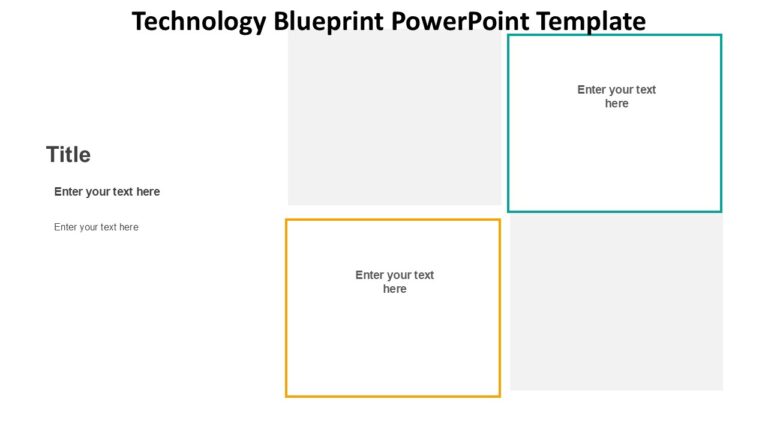 Technology Blueprint PowerPoint Template

Title

Enter your text here

Enter your text here

Enter your text here

Enter your text here